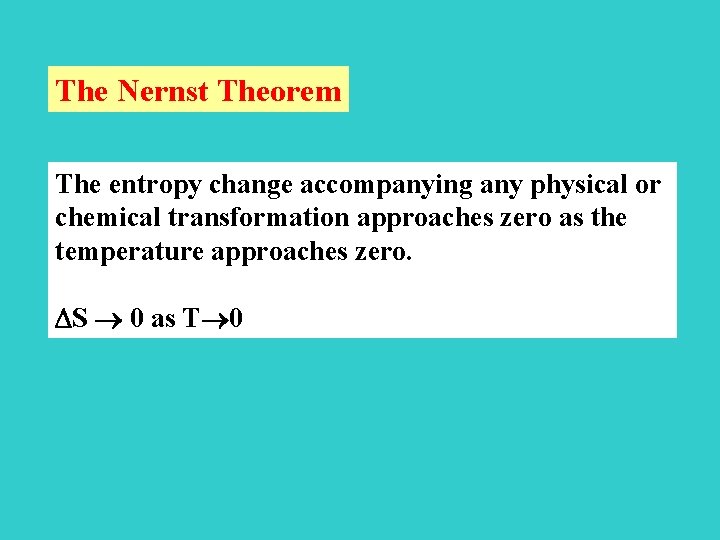 The Nernst Theorem

The entropy change accompanying any physical or chemical transformation approaches zero as the temperature approaches zero.

$\Delta S \rightarrow 0$ as $T \rightarrow 0$